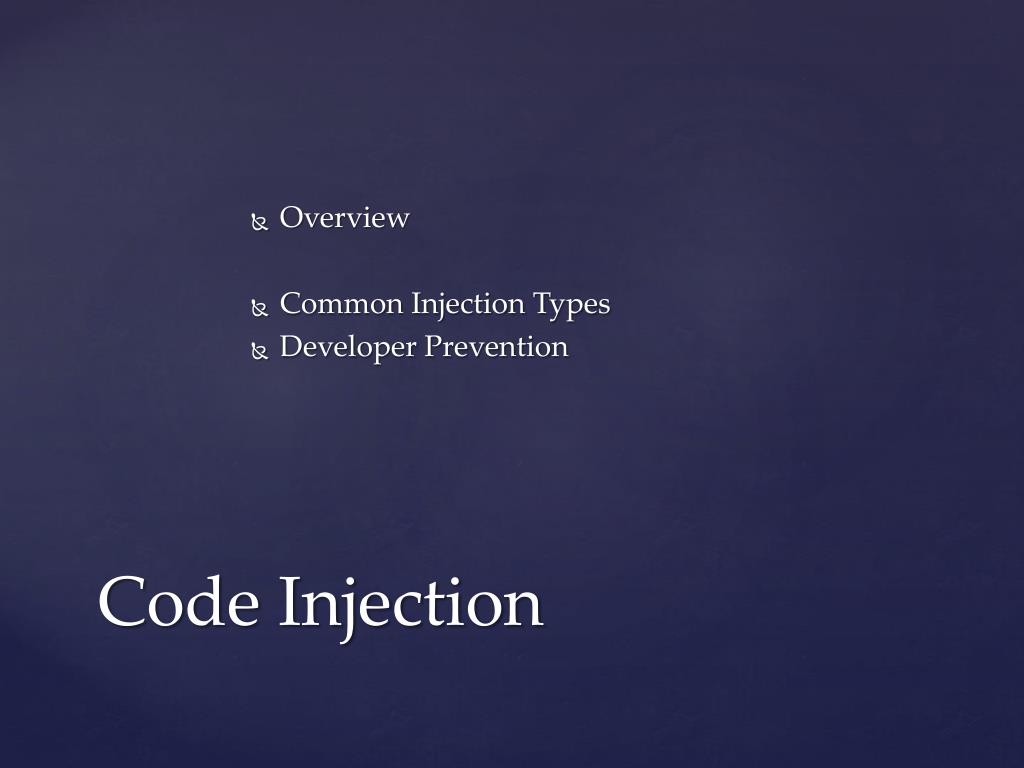 Overview

Common Injection Types
Developer Prevention

Code Injection